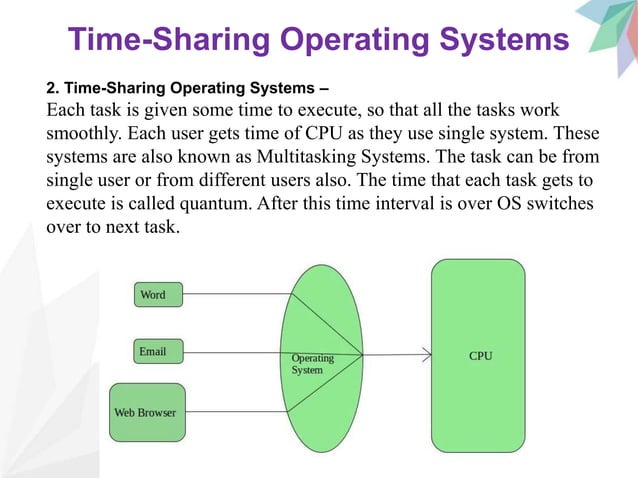 Time-Sharing Operating Systems

2. Time-Sharing Operating Systems –
Each task is given some time to execute, so that all the tasks work smoothly. Each user gets time of CPU as they use single system. These systems are also known as Multitasking Systems. The task can be from single user or from different users also. The time that each task gets to execute is called quantum. After this time interval is over OS switches over to next task.

Word

Email

Web Browser

Operating System

CPU